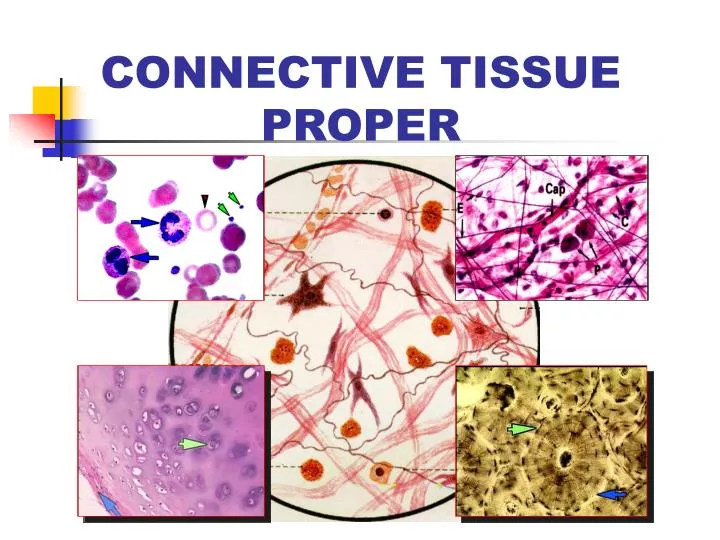 CONNECTIVE TISSUE PROPER

E
Cap
C
P